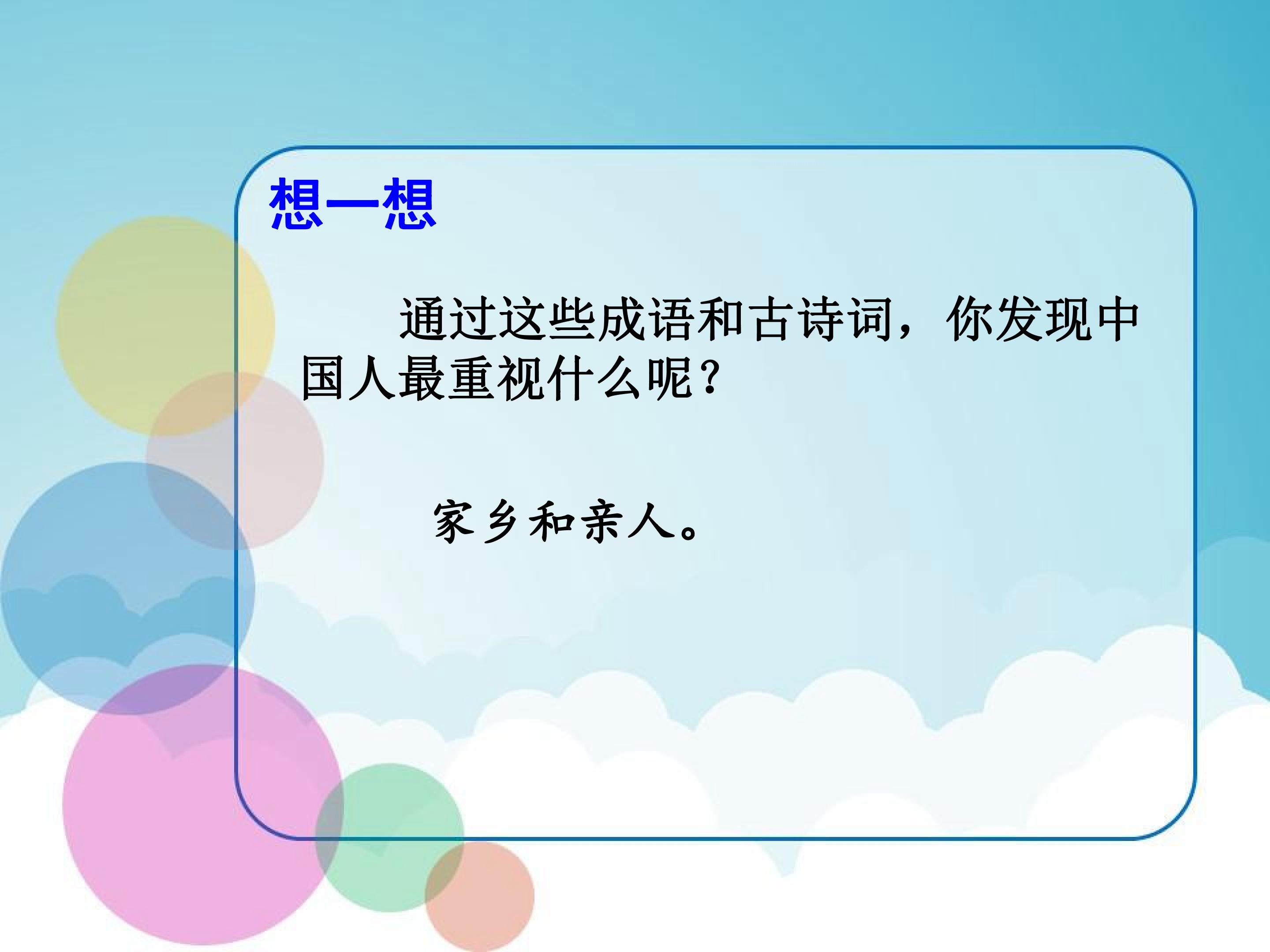 想一想

通过这些成语和古诗词，你发现中国人最重视什么呢?

家乡和亲人。